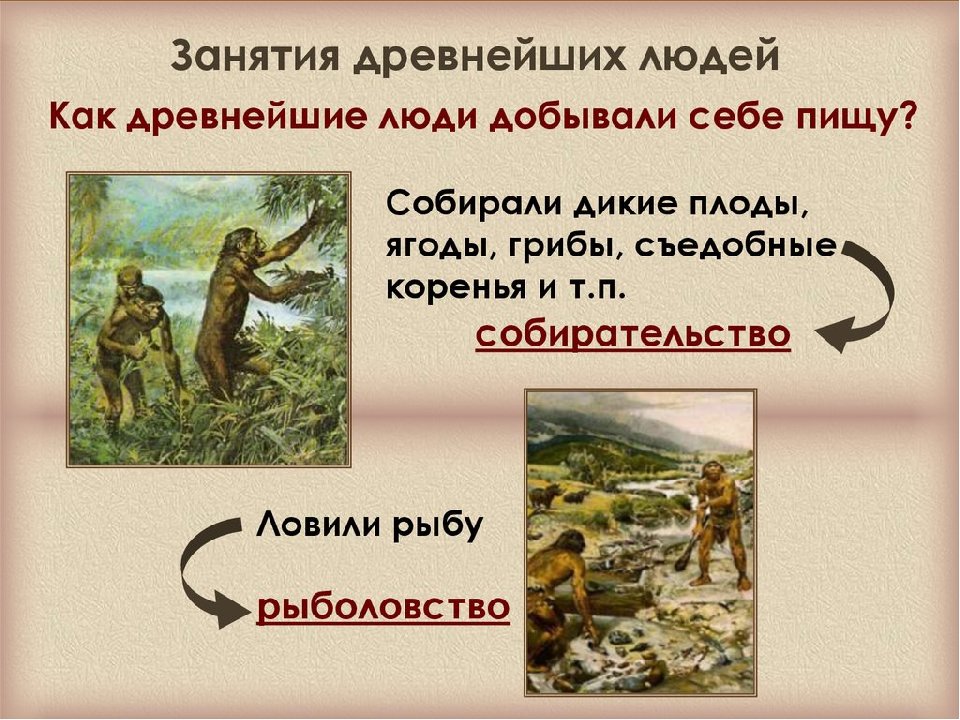 Занятия древнейших людей

Как древнейшие люди добывали себе пищу?

Собирали дикие плоды, ягоды, грибы, съедобные коренья и т.п.

собирательство

Ловили рыбу

рыболовство